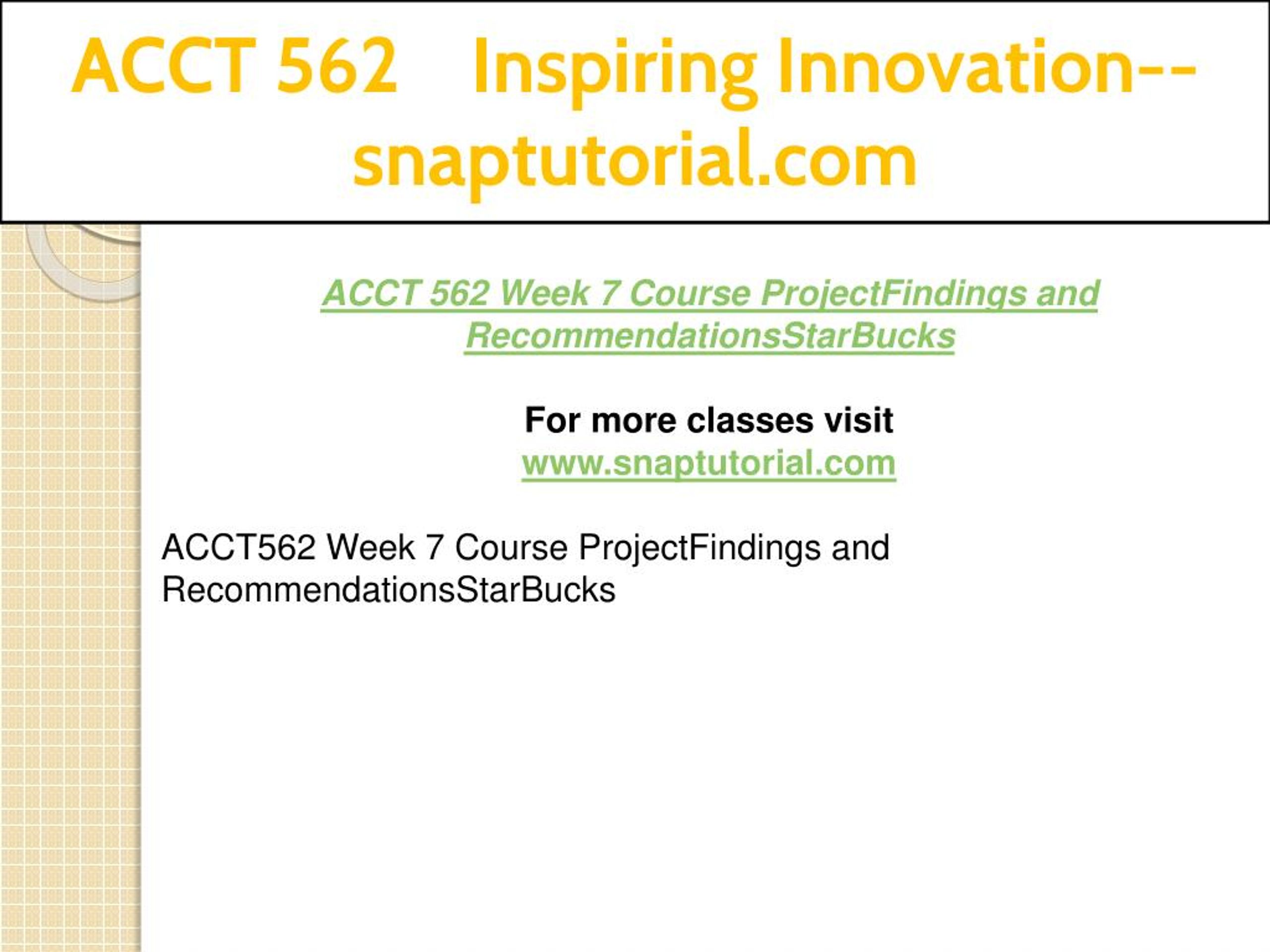 ACCT 562 Inspiring Innovation--snaptutorial.com

ACCT 562 Week 7 Course ProjectFindings and RecommendationsStarBucks

For more classes visit
www.snaptutorial.com

ACCT562 Week 7 Course ProjectFindings and RecommendationsStarBucks